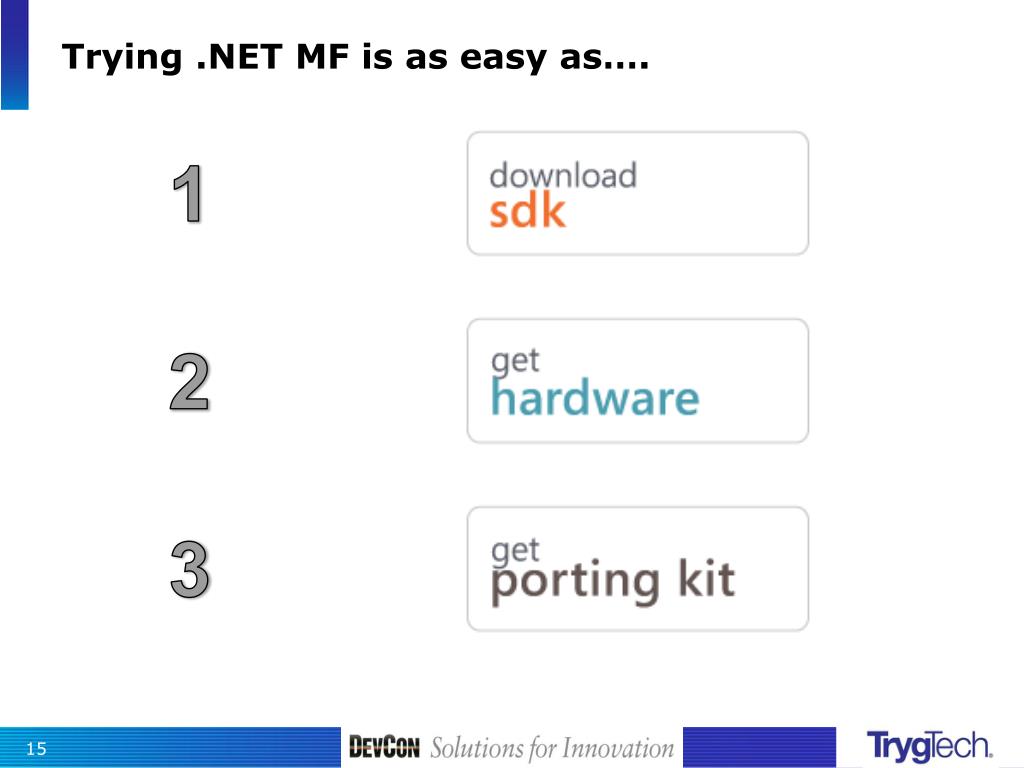 Trying .NET MF is as easy as….

1

download
sdk

2

get
hardware

3

get
porting kit

15

DEVCON Solutions for Innovation

TrygTech.